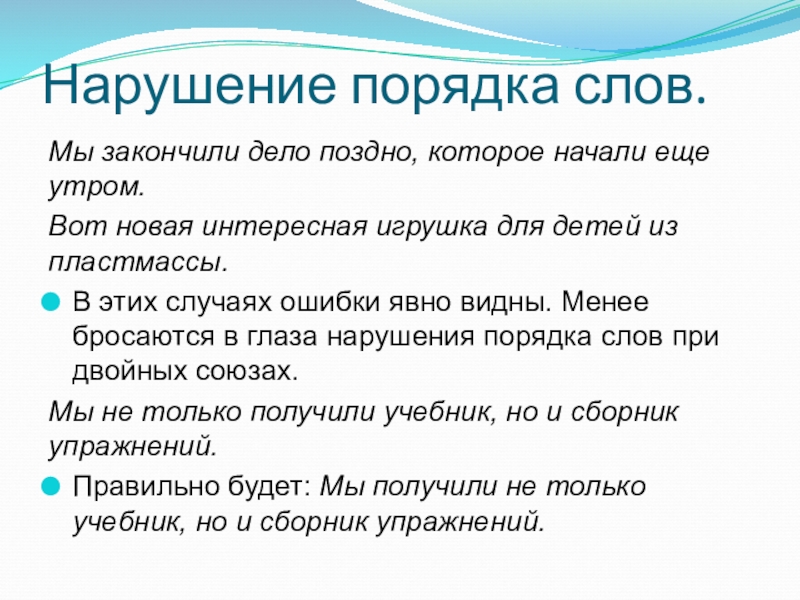 Нарушение порядка слов.

Мы закончили дело поздно, которое начали еще утром.

Вот новая интересная игрушка для детей из пластмассы.

В этих случаях ошибки явно видны. Менее бросаются в глаза нарушения порядка слов при двойных союзах.

Мы не только получили учебник, но и сборник упражнений.

Правильно будет: Мы получили не только учебник, но и сборник упражнений.